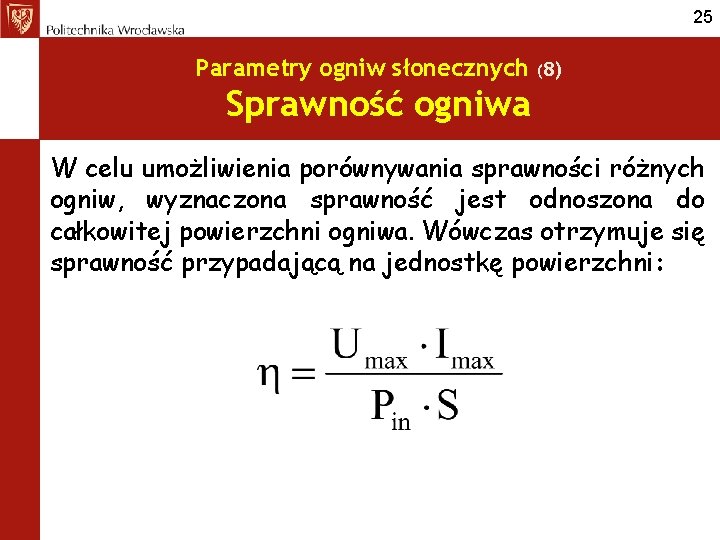 Politechnika Wrocławska

25

Parametry ogniw słonecznych (8)
Sprawność ogniwa

W celu umożliwienia porównywania sprawności różnych ogniw, wyznaczona sprawność jest odnoszona do całkowitej powierzchni ogniwa. Wówczas otrzymuje się sprawność przypadającą na jednostkę powierzchni:

$\eta = \frac{U_{max} \cdot I_{max}}{P_{in} \cdot S}$